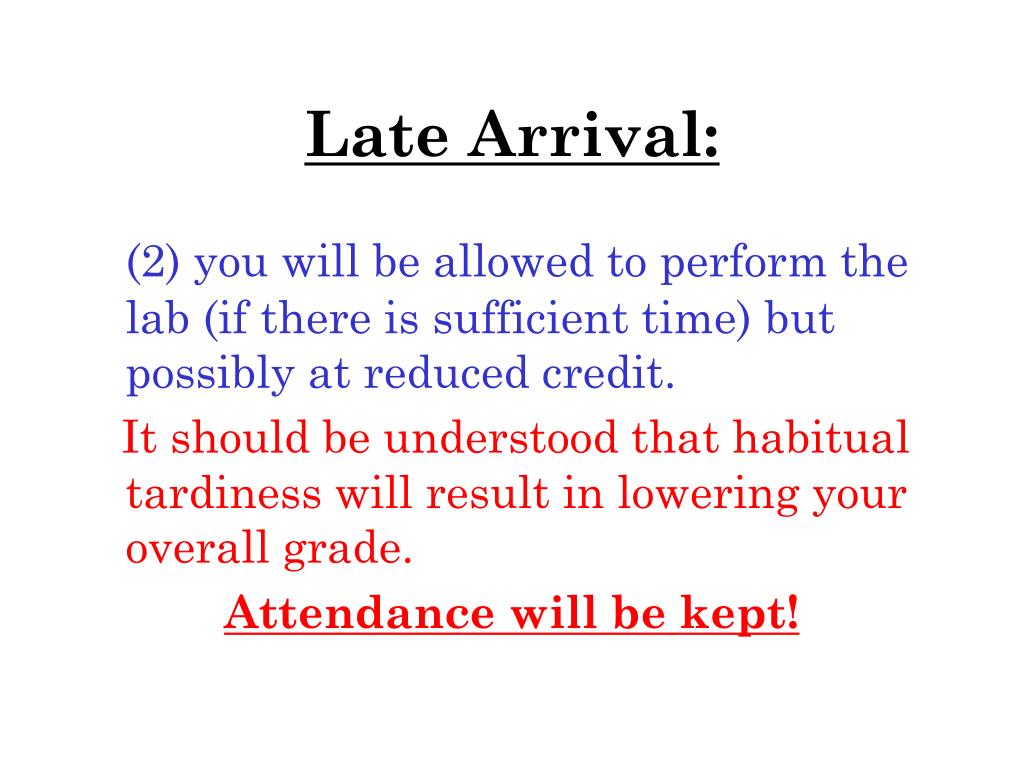 Late Arrival:

(2) you will be allowed to perform the lab (if there is sufficient time) but possibly at reduced credit.

It should be understood that habitual tardiness will result in lowering your overall grade.

Attendance will be kept!